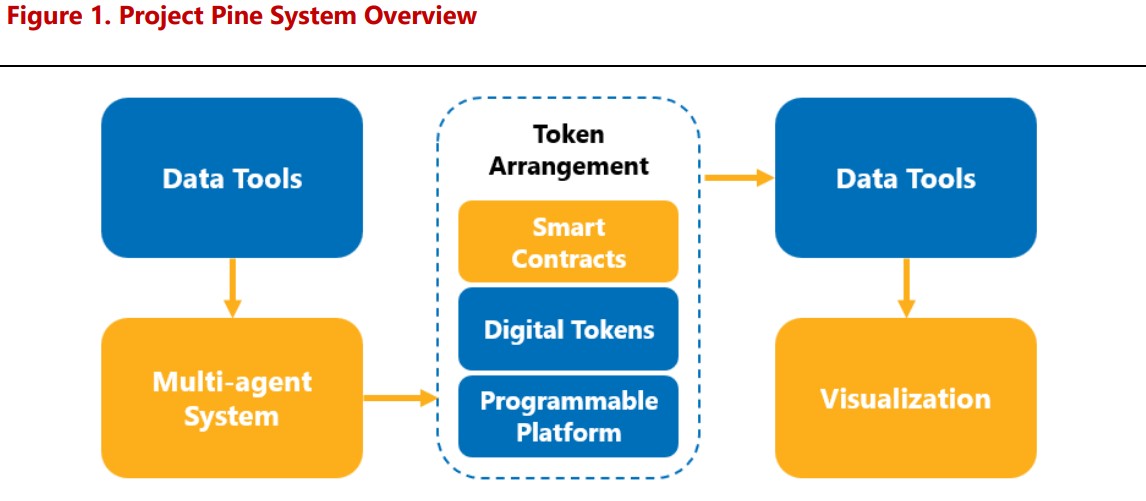 Figure 1. Project Pine System Overview

Data Tools

Multi-agent System

Token Arrangement

Smart Contracts

Digital Tokens

Programmable Platform

Data Tools

Visualization